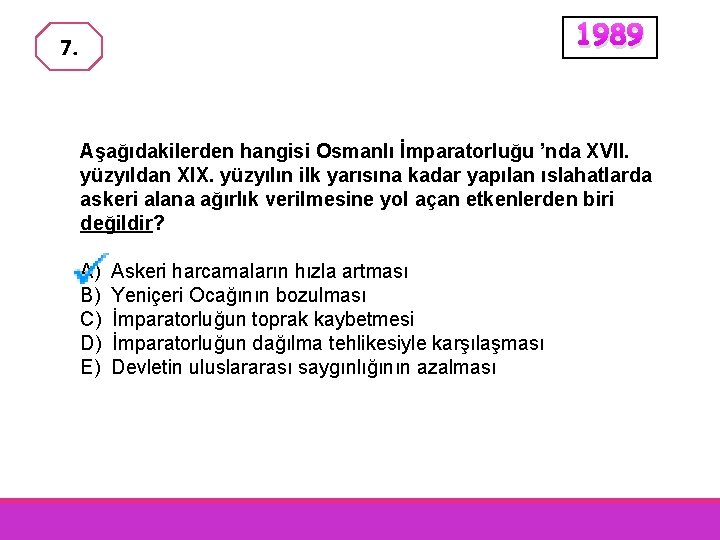 7.

1989

Aşağıdakilerden hangisi Osmanlı İmparatorluğu 'nda XVII. yüzyıldan XIX. yüzyılın ilk yarısına kadar yapılan ıslahatlarda askeri alana ağırlık verilmesine yol açan etkenlerden biri değildir?

A) Askeri harcamaların hızla artması
B) Yeniçeri Ocağının bozulması
C) İmparatorluğun toprak kaybetmesi
D) İmparatorluğun dağılma tehlikesiyle karşılaşması
E) Devletin uluslararası saygınlığının azalması